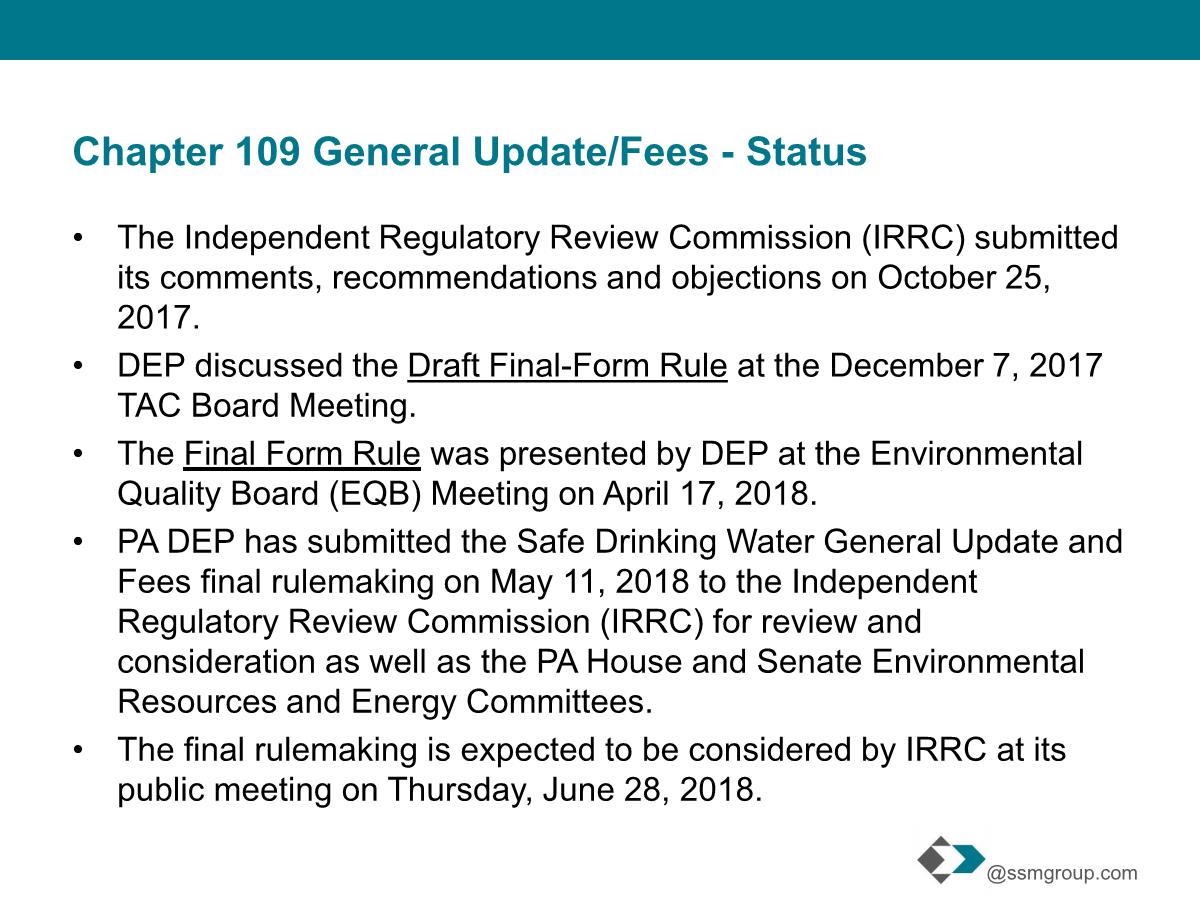 Chapter 109 General Update/Fees - Status

• The Independent Regulatory Review Commission (IRRC) submitted its comments, recommendations and objections on October 25, 2017.

• DEP discussed the Draft Final-Form Rule at the December 7, 2017 TAC Board Meeting.

• The Final Form Rule was presented by DEP at the Environmental Quality Board (EQB) Meeting on April 17, 2018.

• PA DEP has submitted the Safe Drinking Water General Update and Fees final rulemaking on May 11, 2018 to the Independent Regulatory Review Commission (IRRC) for review and consideration as well as the PA House and Senate Environmental Resources and Energy Committees.

• The final rulemaking is expected to be considered by IRRC at its public meeting on Thursday, June 28, 2018.

@ssmgroup.com